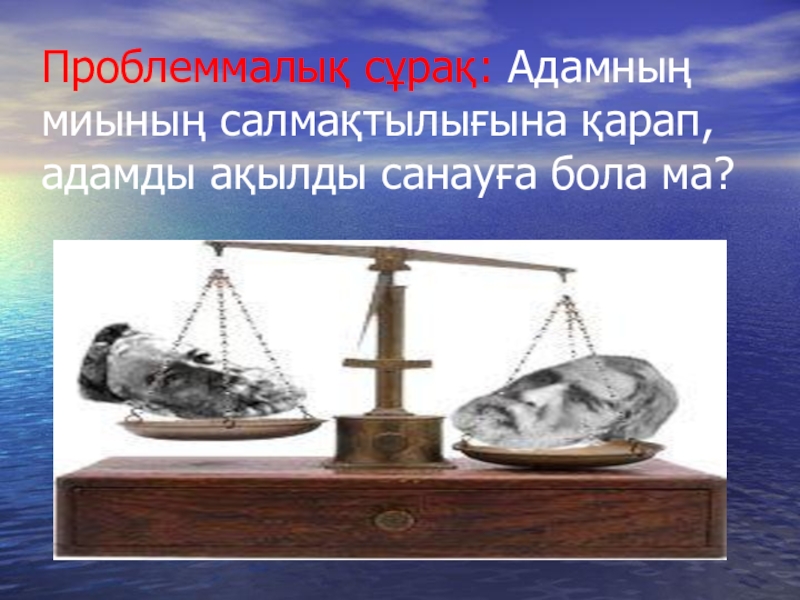 Проблеммалық сұрақ: Адамның миының салмақтылығына қарап, адамды ақылды санауға бола ма?